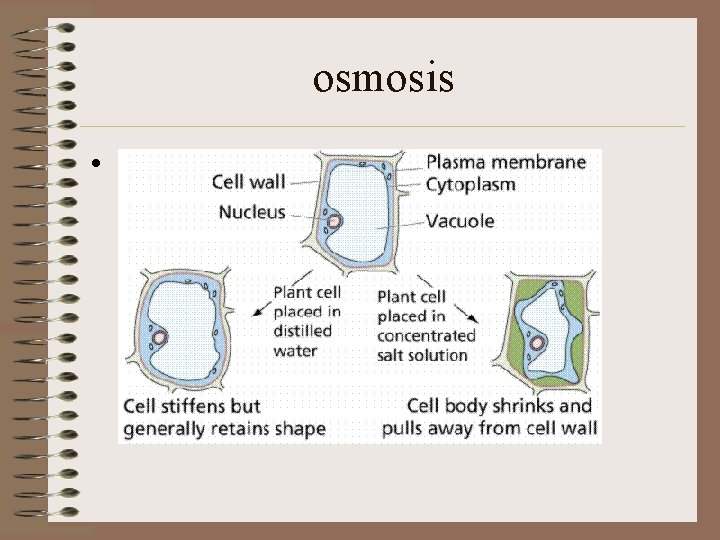 osmosis

•

Cell wall

Nucleus

Plasma membrane

Cytoplasm

Vacuole

Plant cell placed in distilled water

Plant cell placed in concentrated salt solution

Cell stiffens but generally retains shape

Cell body shrinks and pulls away from cell wall